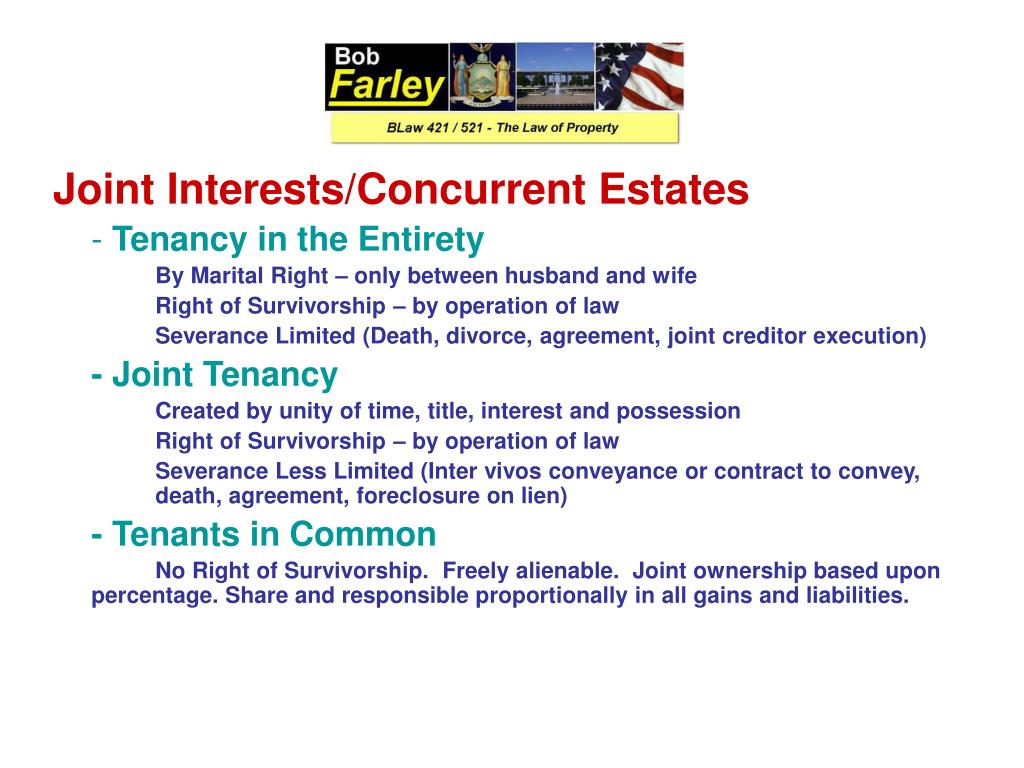 Bob Farley

BLaw 421 / 521 - The Law of Property

Joint Interests/Concurrent Estates

- Tenancy in the Entirety

By Marital Right – only between husband and wife

Right of Survivorship – by operation of law

Severance Limited (Death, divorce, agreement, joint creditor execution)

- Joint Tenancy

Created by unity of time, title, interest and possession

Right of Survivorship – by operation of law

Severance Less Limited (Inter vivos conveyance or contract to convey, death, agreement, foreclosure on lien)

- Tenants in Common

No Right of Survivorship. Freely alienable. Joint ownership based upon percentage. Share and responsible proportionally in all gains and liabilities.